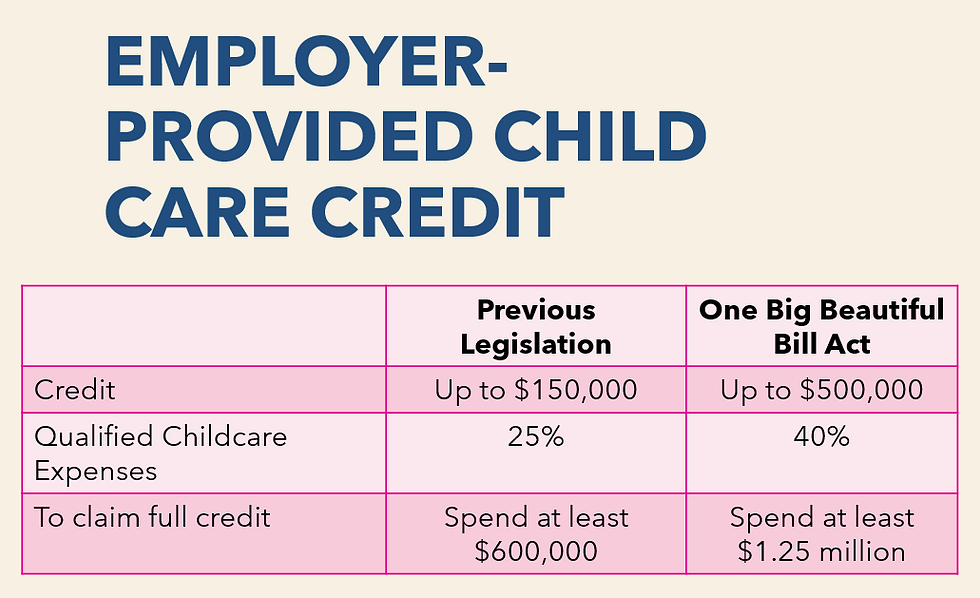 EMPLOYER-PROVIDED CHILD CARE CREDIT

| | Previous Legislation | One Big Beautiful Bill Act |
|---|---|---|
| Credit | Up to \$150,000 | Up to \$500,000 |
| Qualified Childcare Expenses | 25% | 40% |
| To claim full credit | Spend at least \$600,000 | Spend at least \$1.25 million |